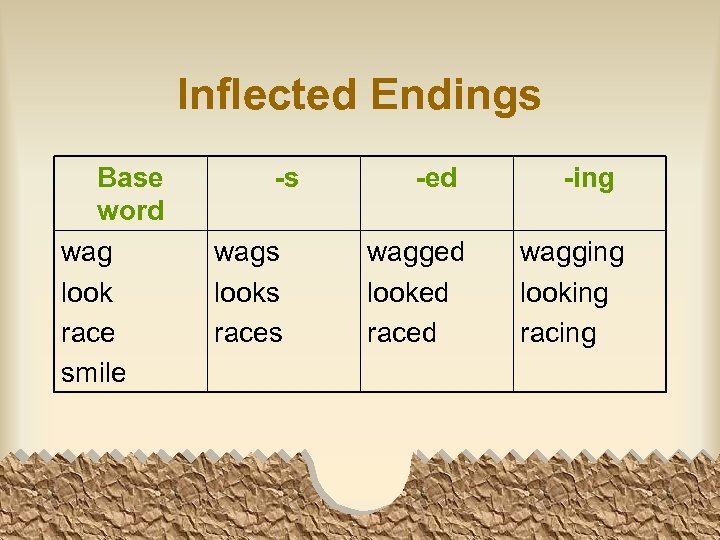 Inflected Endings

| Base word | -s | -ed | -ing |
|---|---|---|---|
| wag | wags | wagged | wagging |
| look | looks | looked | looking |
| race | races | raced | racing |
| smile | | | |